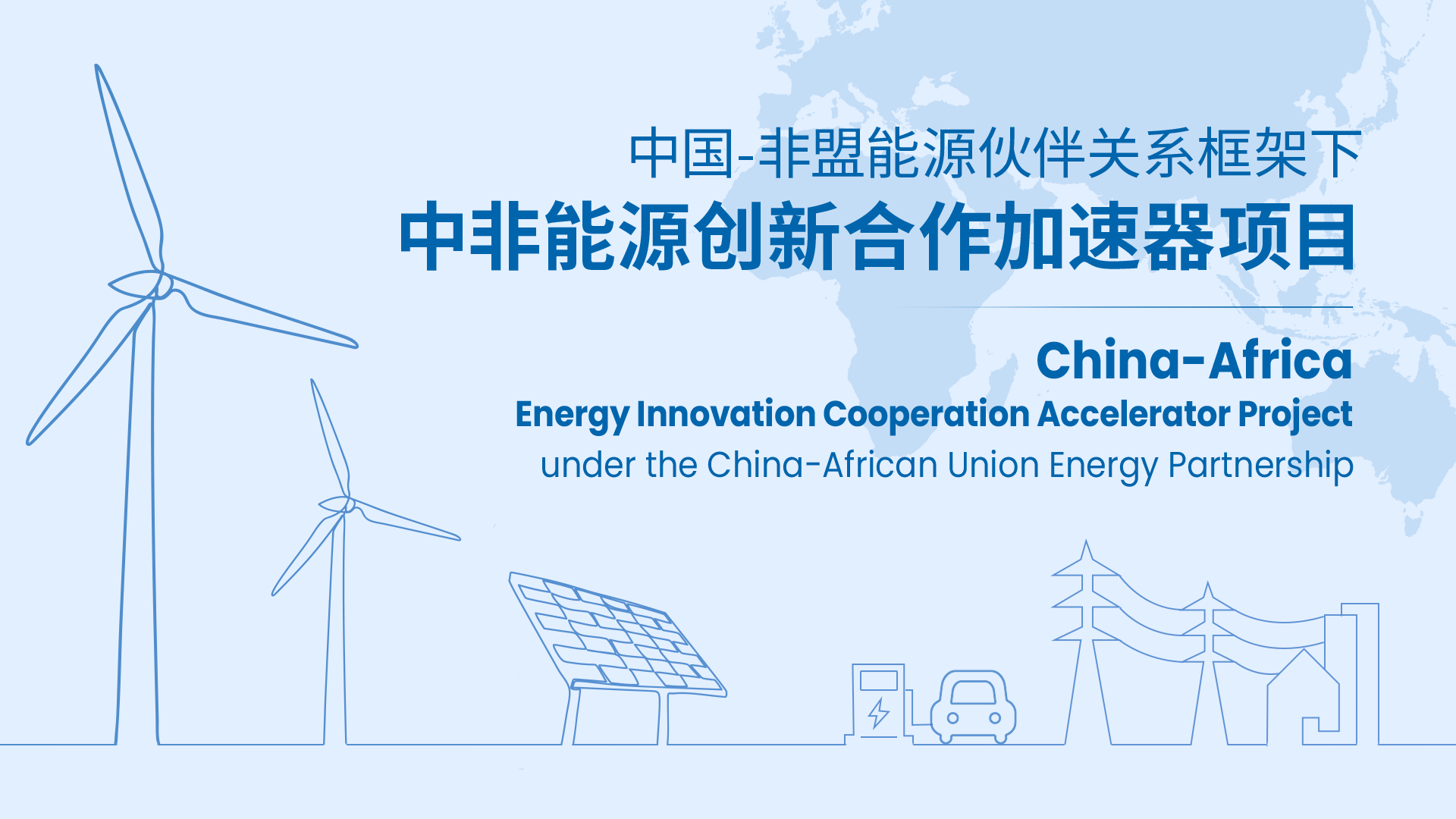 中国-非盟能源伙伴关系框架下
中非能源创新合作加速器项目

China-Africa
Energy Innovation Cooperation Accelerator Project
under the China-African Union Energy Partnership